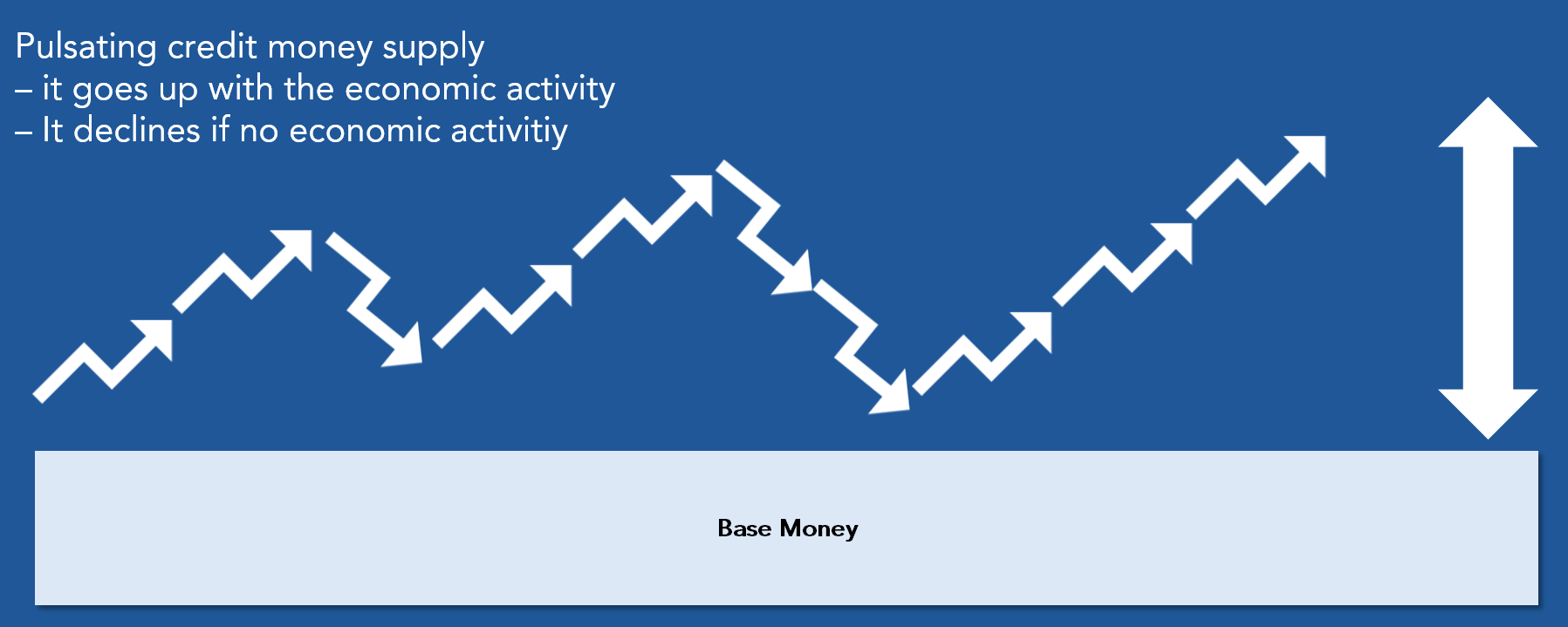 Pulsating credit money supply
– it goes up with the economic activity
– It declines if no economic activitiy

Base Money